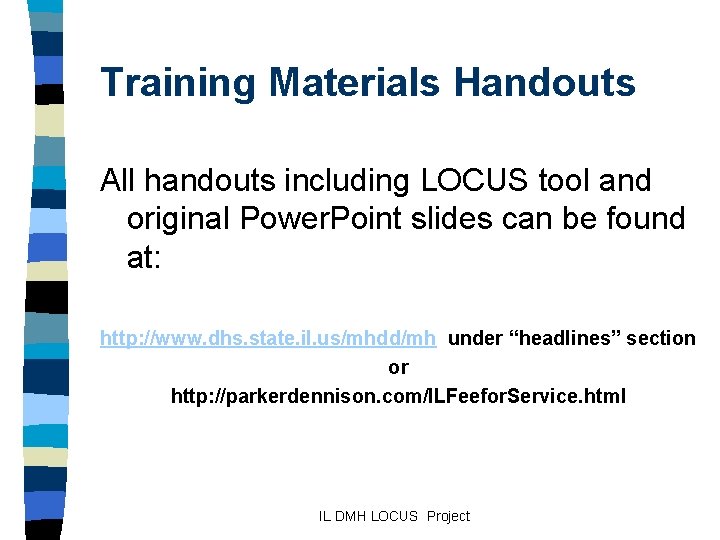 Training Materials Handouts

All handouts including LOCUS tool and original PowerPoint slides can be found at:

http://www.dhs.state.il.us/mhdd/mh under “headlines” section
or
http://parkerdennison.com/ILFeeforService.html

IL DMH LOCUS Project